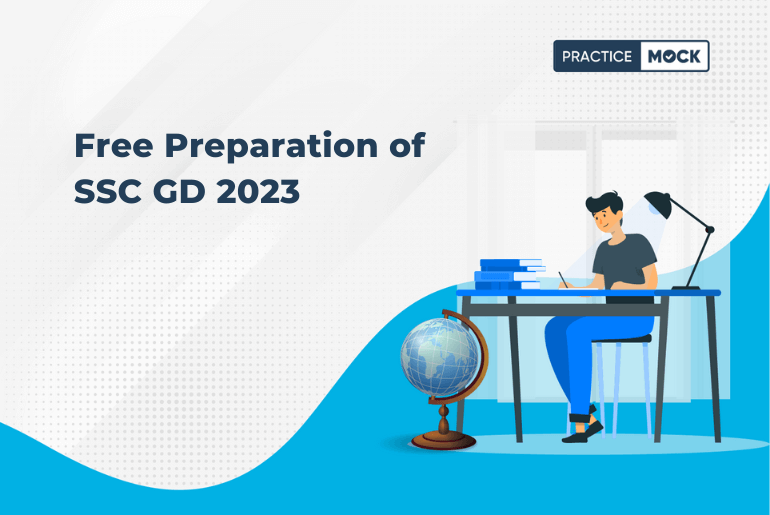 PRACTICE MOCK

Free Preparation of SSC GD 2023